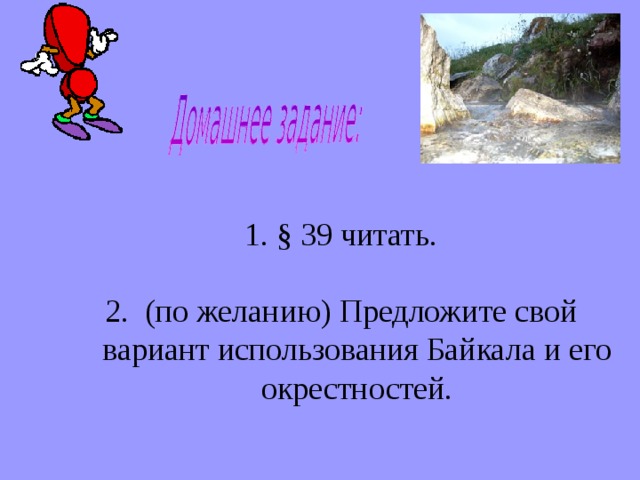 Домашнее задание:

1. § 39 читать.

2. (по желанию) Предложите свой вариант использования Байкала и его окрестностей.